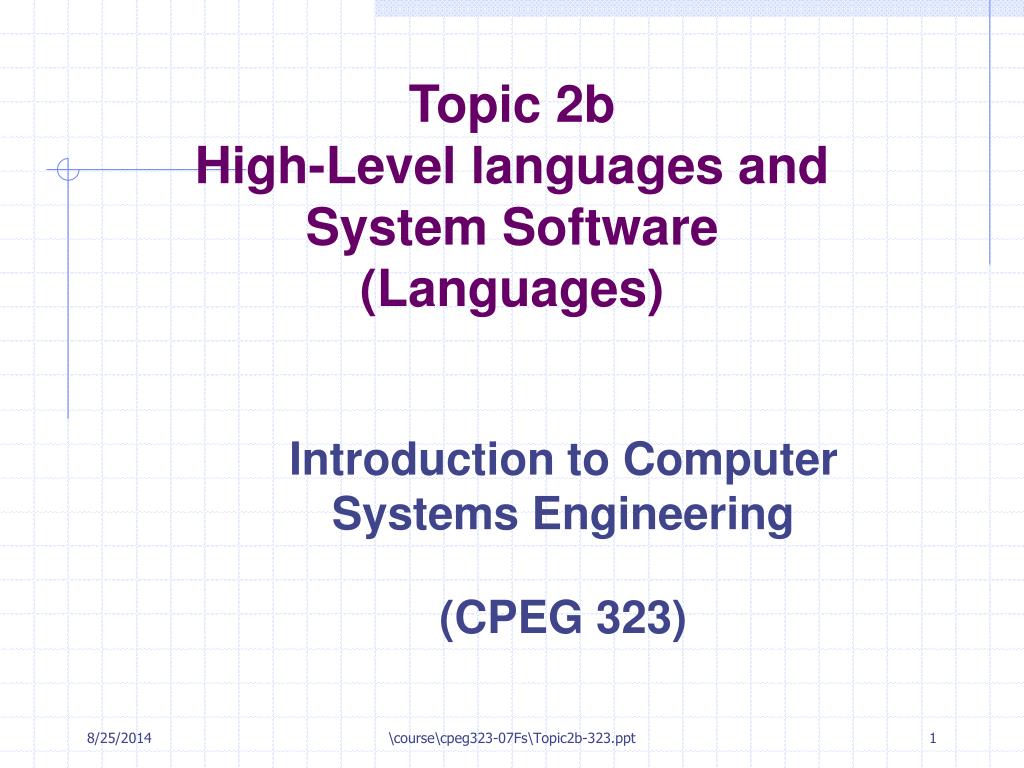 Topic 2b
High-Level languages and System Software (Languages)

Introduction to Computer Systems Engineering

(CPEG 323)

8/25/2014

\course\cpeg323-07Fs\Topic2b-323.ppt

1